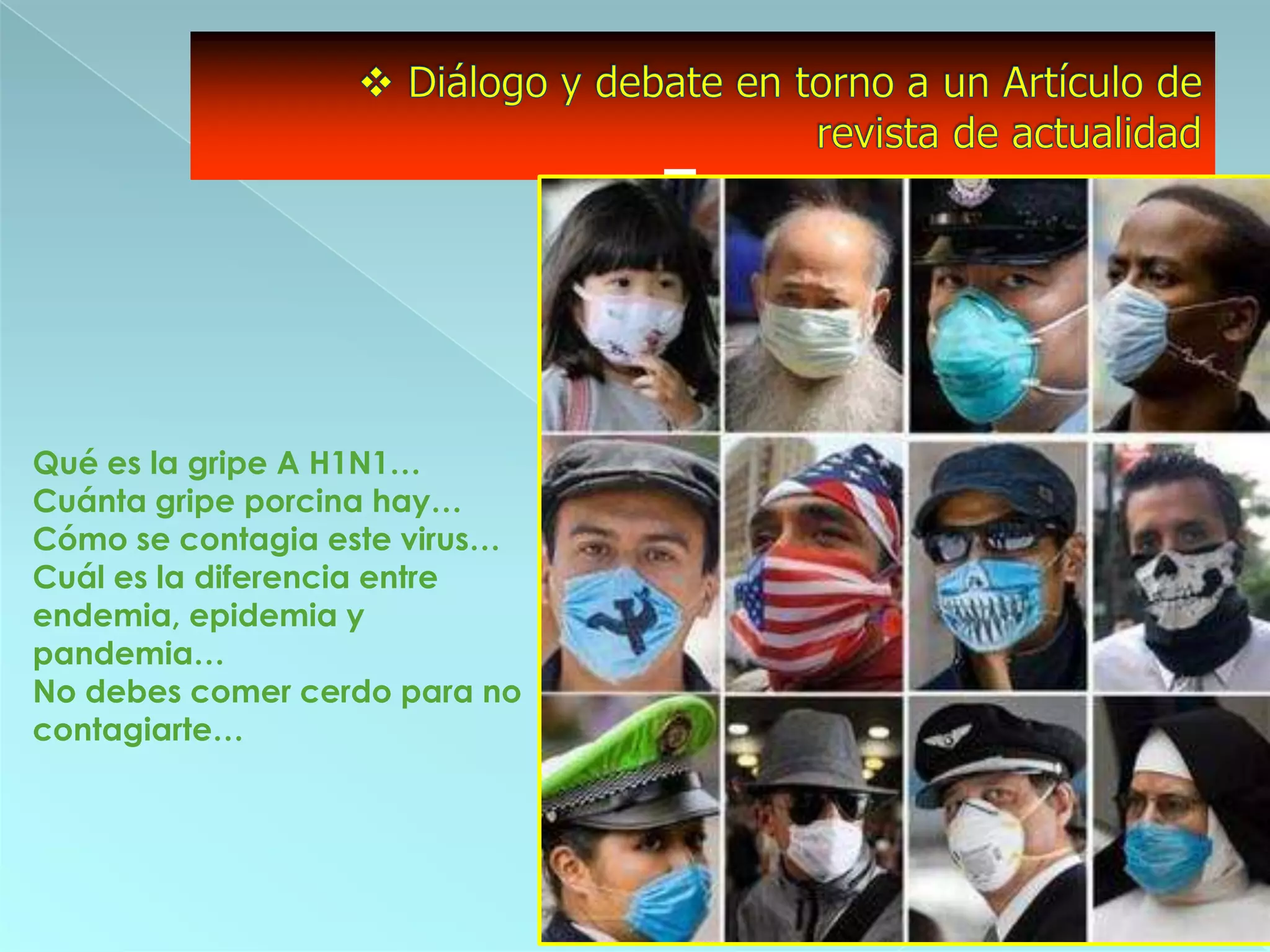 ❖ Diálogo y debate en torno a un Artículo de revista de actualidad

Qué es la gripe A H1N1…
Cuánta gripe porcina hay…
Cómo se contagia este virus…
Cuál es la diferencia entre endemia, epidemia y pandemia…
No debes comer cerdo para no contagiarte…